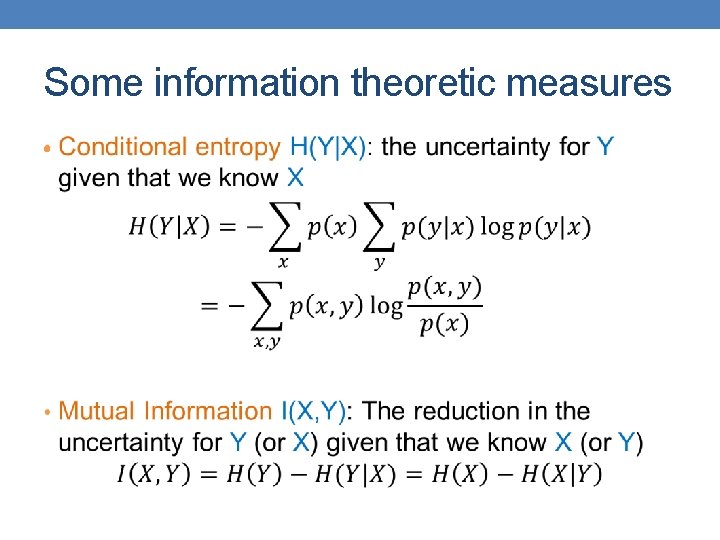 Some information theoretic measures

• Conditional entropy H(Y|X): the uncertainty for Y given that we know X

$H(Y|X) = -\sum_{x} p(x) \sum_{y} p(y|x) \log p(y|x)$

$= -\sum_{x,y} p(x,y) \log \frac{p(x,y)}{p(x)}$

• Mutual Information I(X,Y): The reduction in the uncertainty for Y (or X) given that we know X (or Y)

$I(X,Y) = H(Y) - H(Y|X) = H(X) - H(X|Y)$